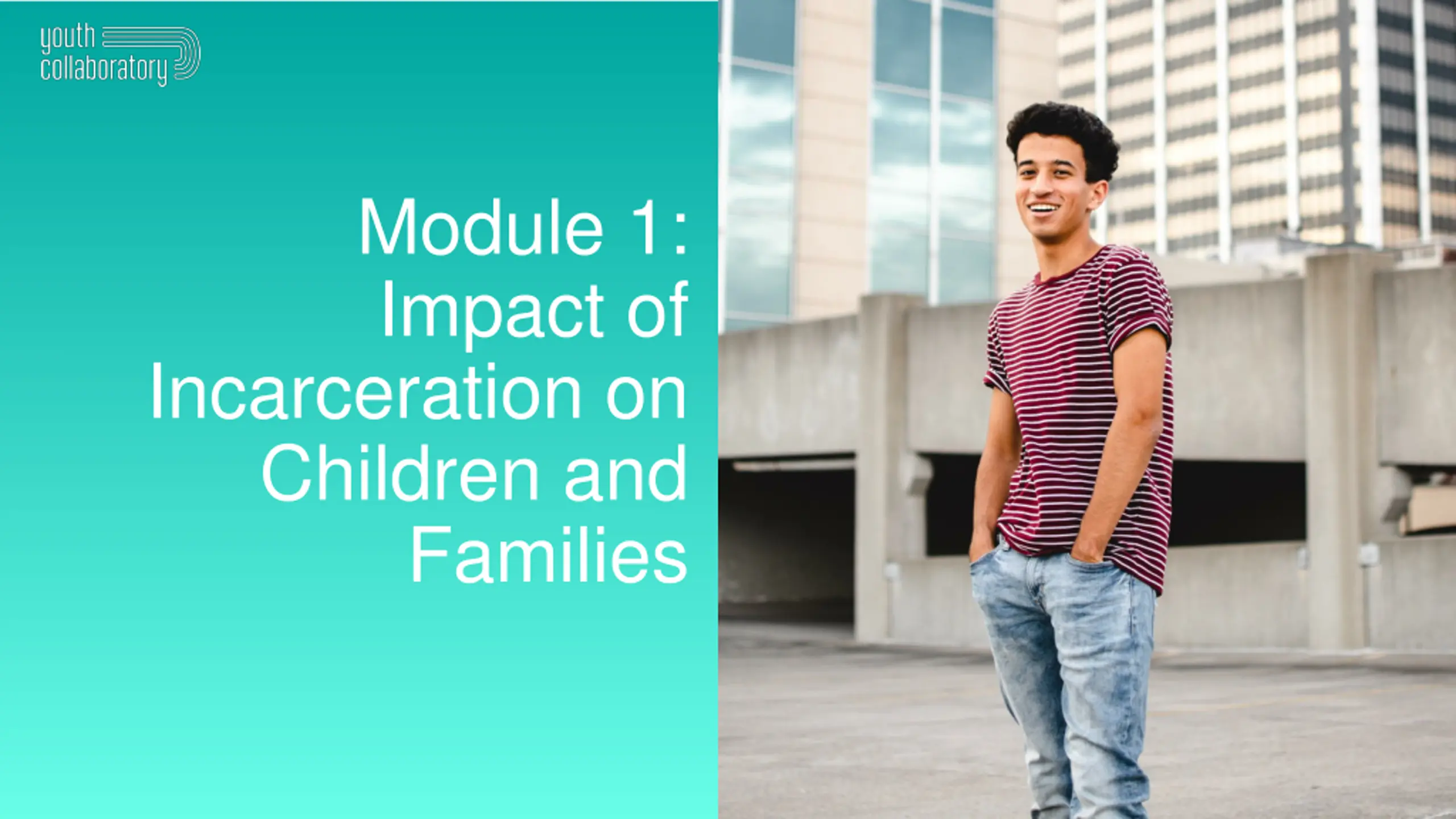 youth collaboratory

Module 1: Impact of Incarceration on Children and Families